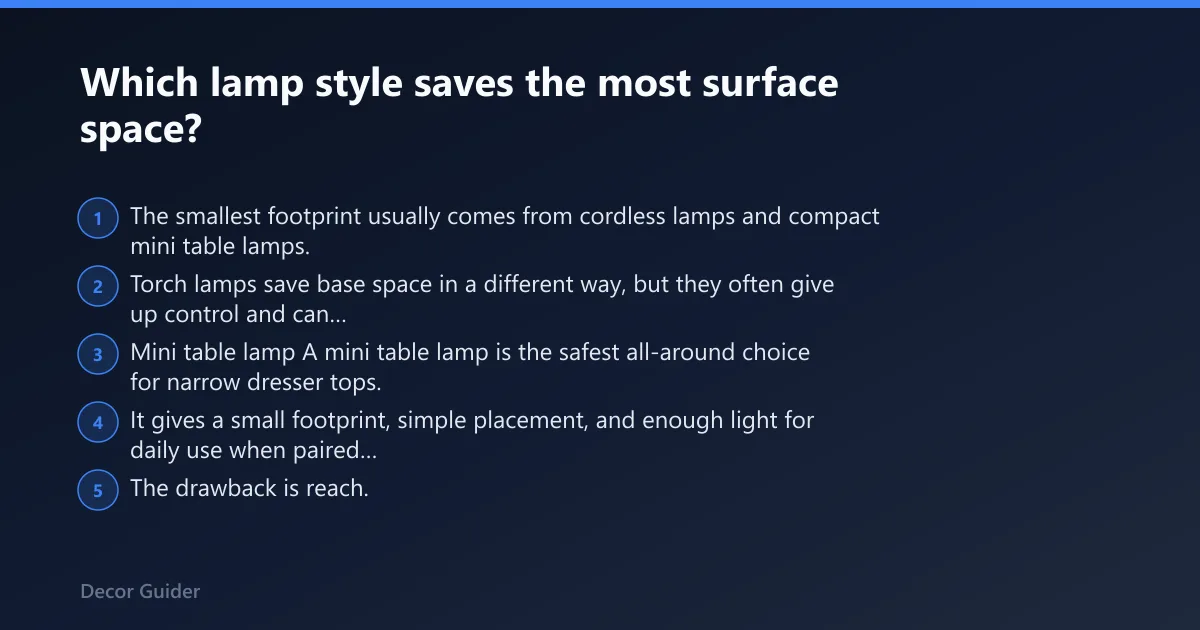 Which lamp style saves the most surface space?

1 The smallest footprint usually comes from cordless lamps and compact mini table lamps.

2 Torch lamps save base space in a different way, but they often give up control and can...

3 Mini table lamp A mini table lamp is the safest all-around choice for narrow dresser tops.

4 It gives a small footprint, simple placement, and enough light for daily use when paired...

5 The drawback is reach.

Decor Guider